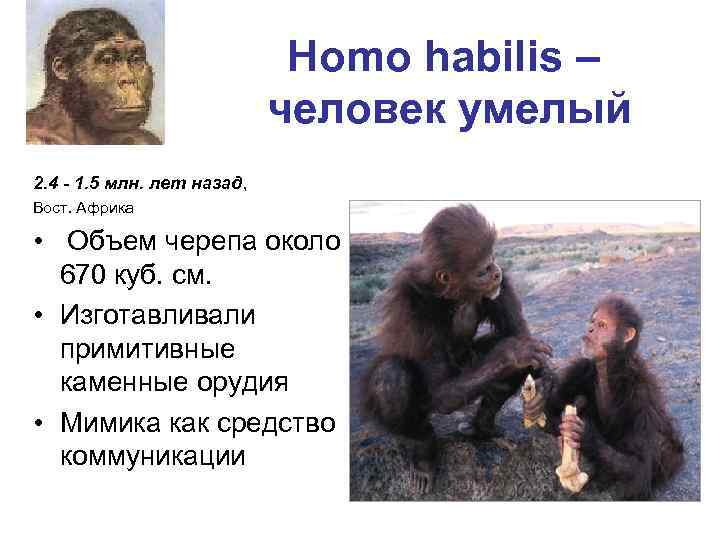 Homo habilis – человек умелый

2.4 - 1.5 млн. лет назад,
Вост. Африка

• Объем черепа около 670 куб. см.
• Изготавливали примитивные каменные орудия
• Мимика как средство коммуникации